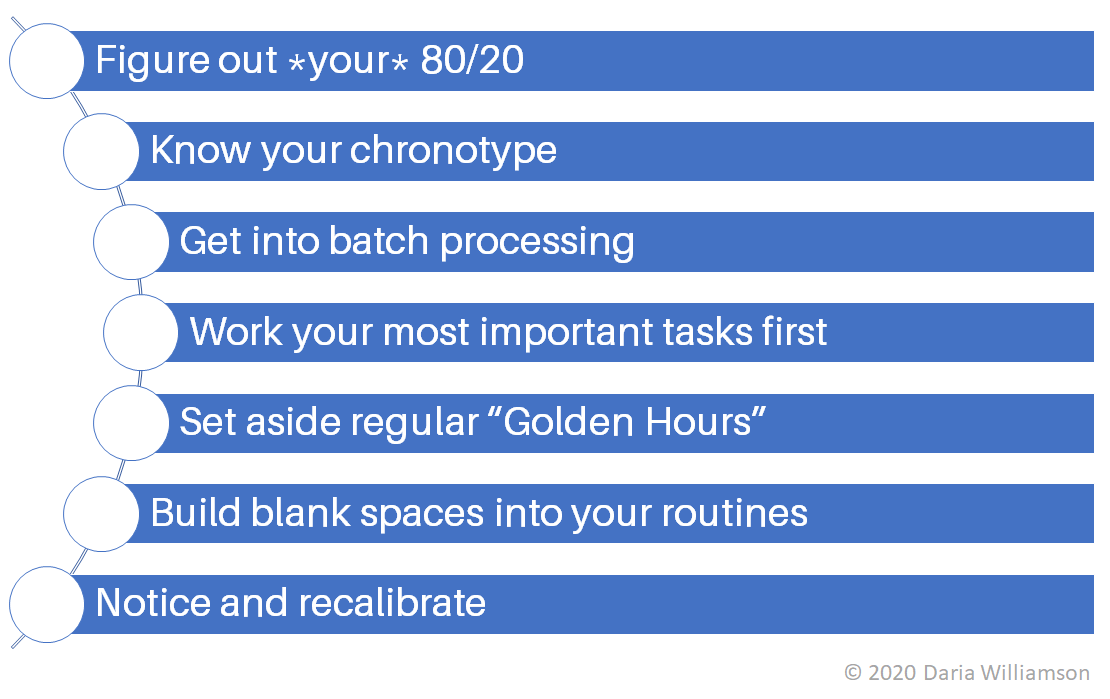 Figure out *your* 80/20

Know your chronotype

Get into batch processing

Work your most important tasks first

Set aside regular “Golden Hours”

Build blank spaces into your routines

Notice and recalibrate

© 2020 Daria Williamson